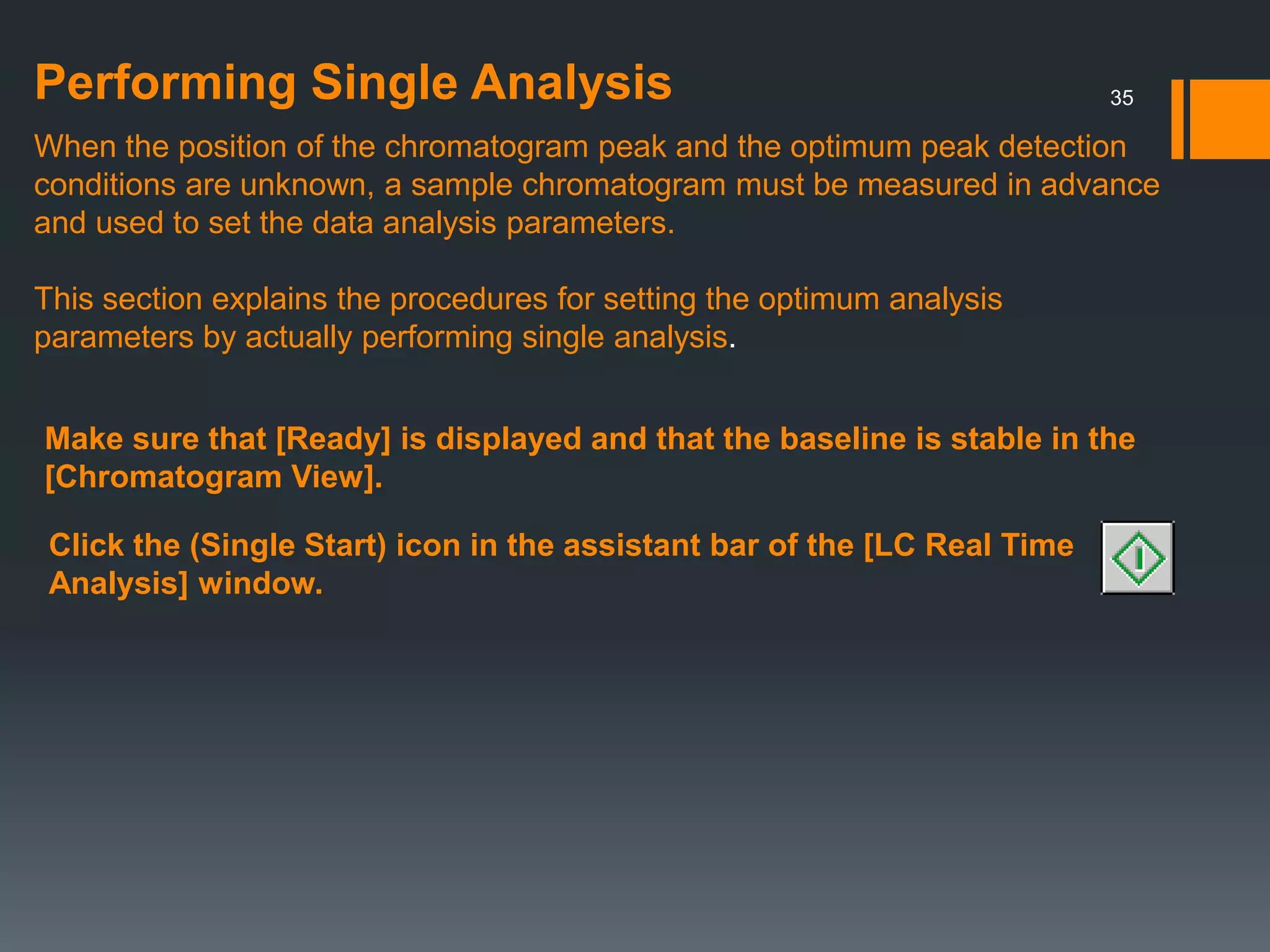 Performing Single Analysis

35

When the position of the chromatogram peak and the optimum peak detection conditions are unknown, a sample chromatogram must be measured in advance and used to set the data analysis parameters.

This section explains the procedures for setting the optimum analysis parameters by actually performing single analysis.

Make sure that [Ready] is displayed and that the baseline is stable in the [Chromatogram View].

Click the (Single Start) icon in the assistant bar of the [LC Real Time Analysis] window.